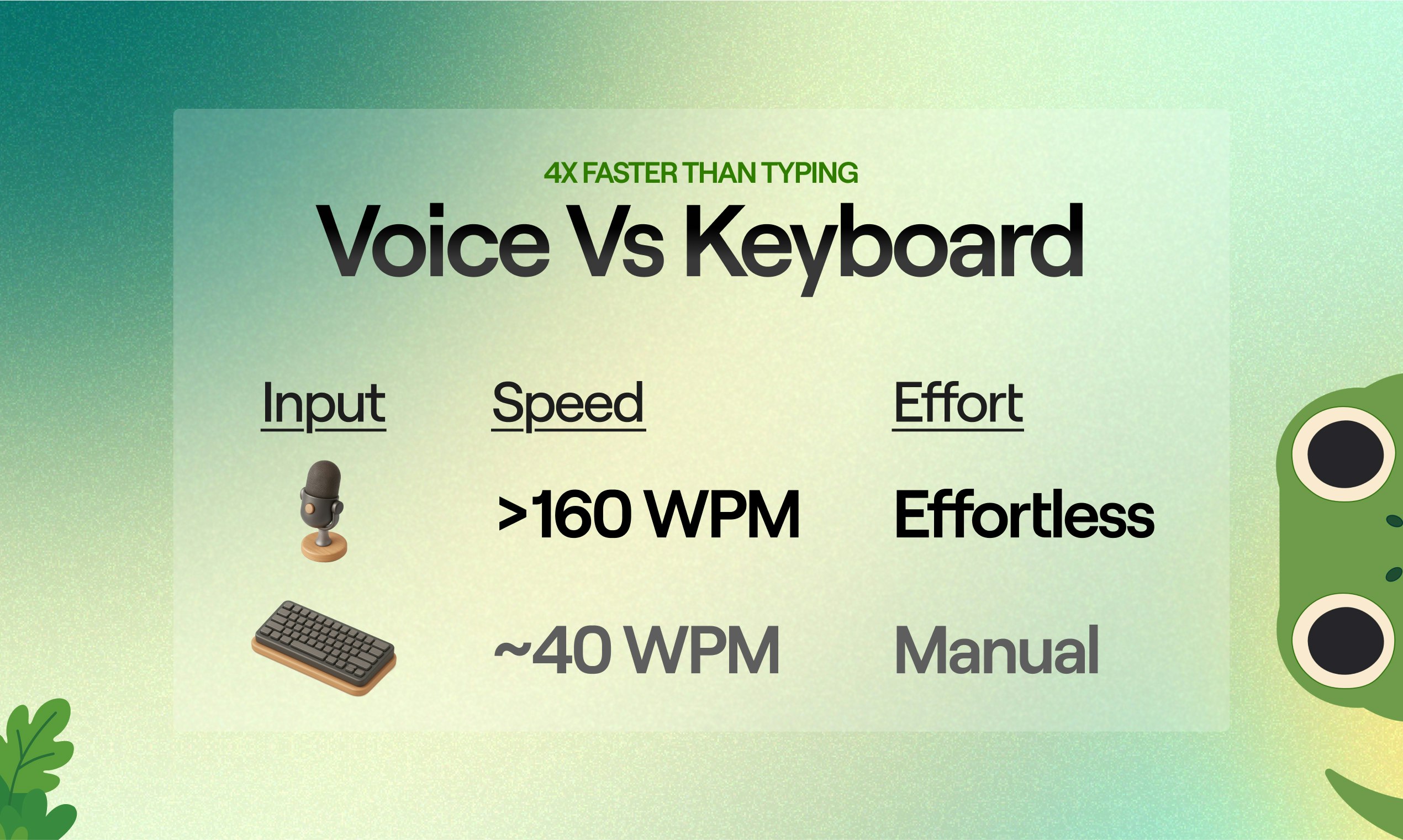 4X FASTER THAN TYPING

Voice Vs Keyboard

| Input | Speed | Effort |
|---|---|---|
| | >160 WPM | Effortless |
| | ~40 WPM | Manual |